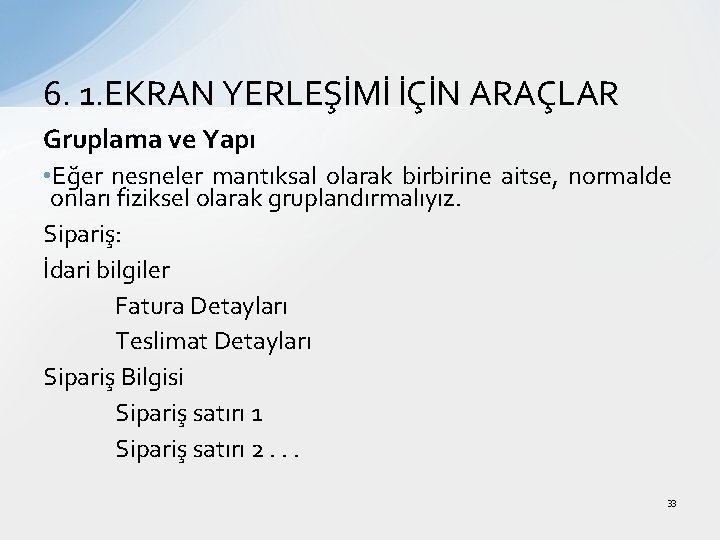 6. 1.EKRAN YERLEŞİMİ İÇİN ARAÇLAR

Gruplama ve Yapı

•Eğer nesneler mantıksal olarak birbirine aitse, normalde onları fiziksel olarak gruplandırmalıyız.

Sipariş:

İdari bilgiler

Fatura Detayları

Teslimat Detayları

Sipariş Bilgisi

Sipariş satırı 1

Sipariş satırı 2 . . .

33